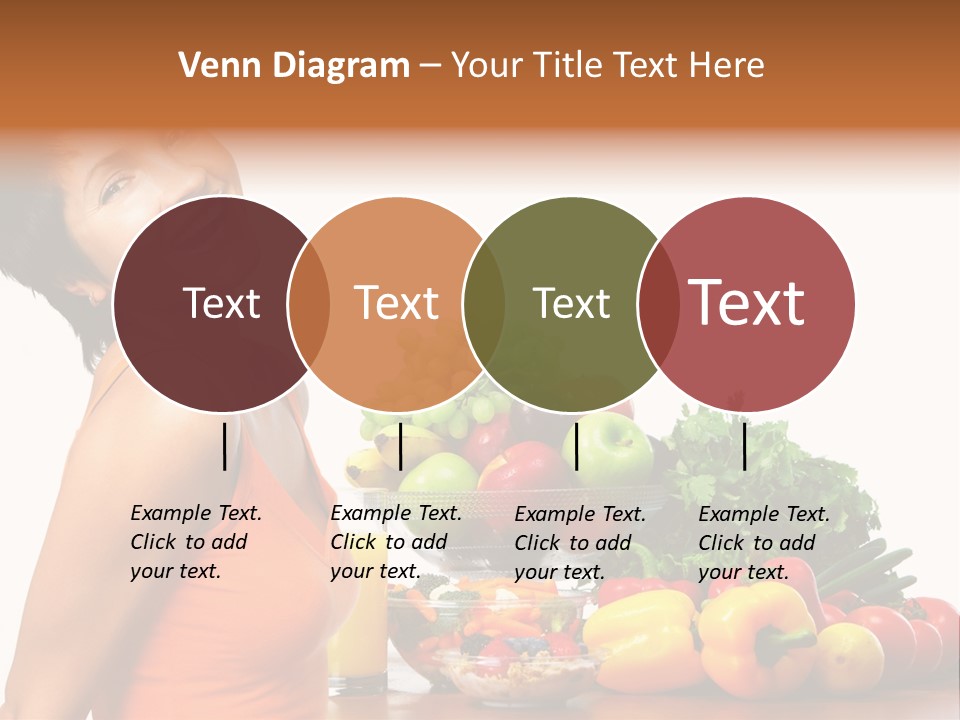 Venn Diagram – Your Title Text Here

Text

Text

Text

Text

Example Text. Click to add your text.

Example Text. Click to add your text.

Example Text. Click to add your text.

Example Text. Click to add your text.